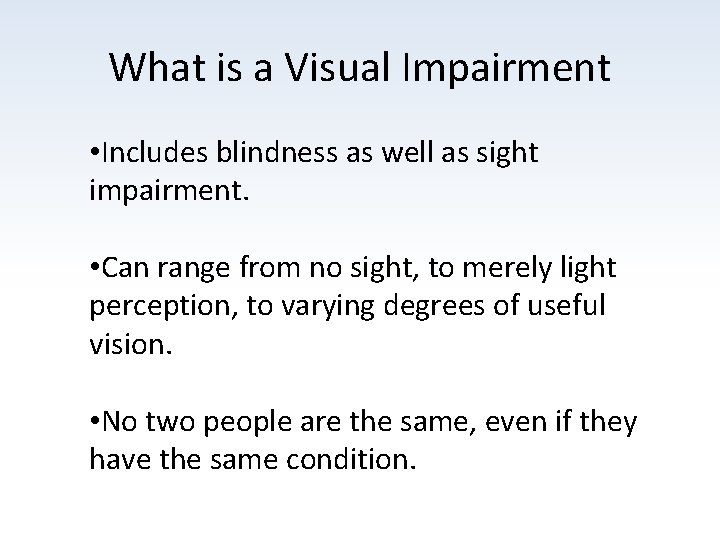 What is a Visual Impairment

•Includes blindness as well as sight impairment.

•Can range from no sight, to merely light perception, to varying degrees of useful vision.

•No two people are the same, even if they have the same condition.